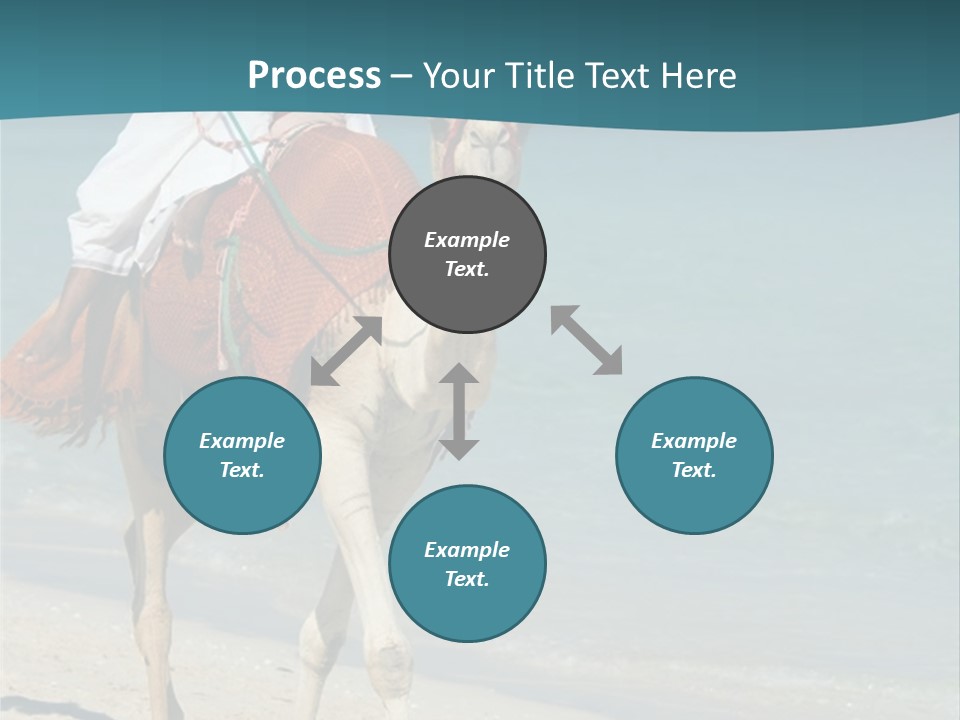 Process – Your Title Text Here

Example Text.

Example Text.

Example Text.

Example Text.